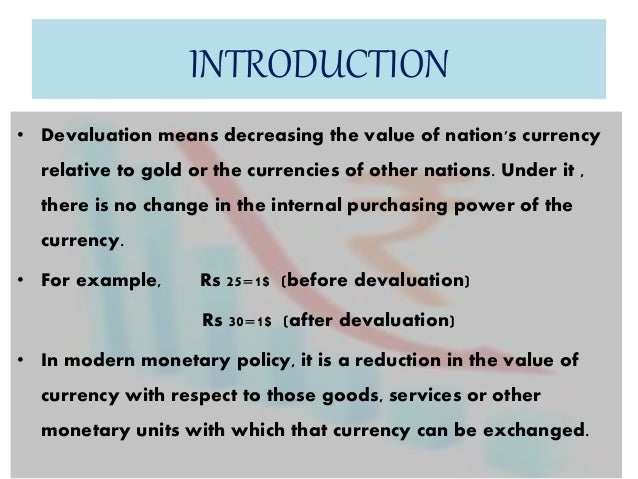 INTRODUCTION

• Devaluation means decreasing the value of nation's currency relative to gold or the currencies of other nations. Under it , there is no change in the internal purchasing power of the currency.

• For example, Rs 25=1$ (before devaluation)

Rs 30=1$ (after devaluation)

• In modern monetary policy, it is a reduction in the value of currency with respect to those goods, services or other monetary units with which that currency can be exchanged.